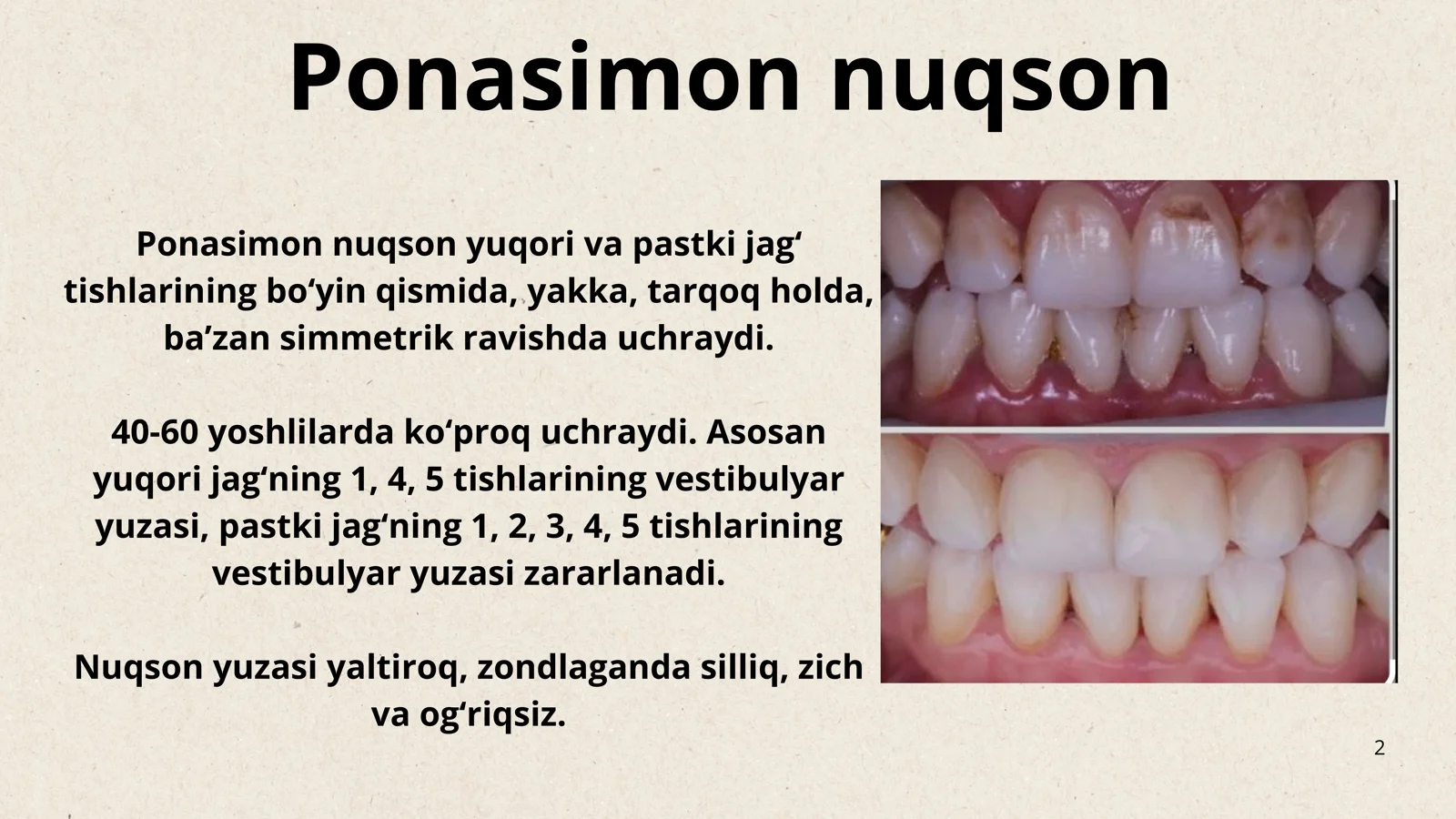 Ponasimon nuqson

Ponasimon nuqson yuqori va pastki jag‘ tishlarining bo‘yin qismida, yakka, tarqoq holda, ba’zan simmetrik ravishda uchraydi.

40-60 yoshlilarda ko‘proq uchraydi. Asosan yuqori jag‘ning 1, 4, 5 tishlarining vestibulyar yuzasi, pastki jag‘ning 1, 2, 3, 4, 5 tishlarining vestibulyar yuzasi zararlanadi.

Nuqson yuzasi yaltiroq, zondlaganda silliq, zich va og‘riqsiz.

2